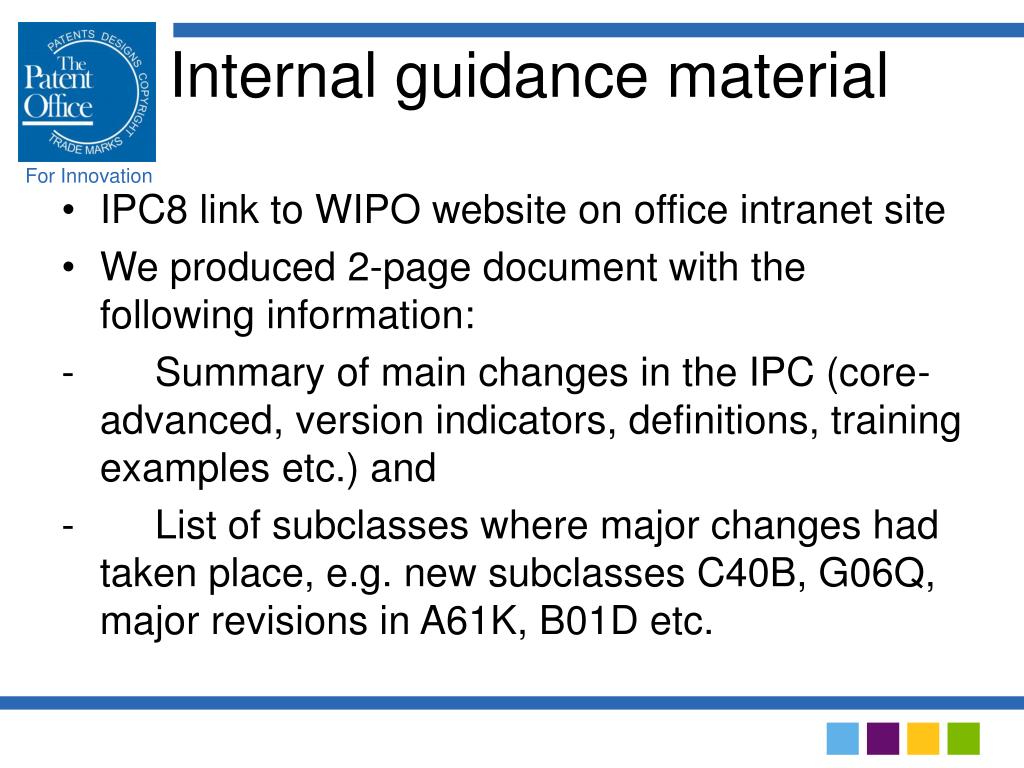 PATENTS DESIGNS COPYRIGHT TRADE MARKS
The Patent Office
For Innovation

Internal guidance material

• IPC8 link to WIPO website on office intranet site
• We produced 2-page document with the following information:
- Summary of main changes in the IPC (core-advanced, version indicators, definitions, training examples etc.) and
- List of subclasses where major changes had taken place, e.g. new subclasses C40B, G06Q, major revisions in A61K, B01D etc.